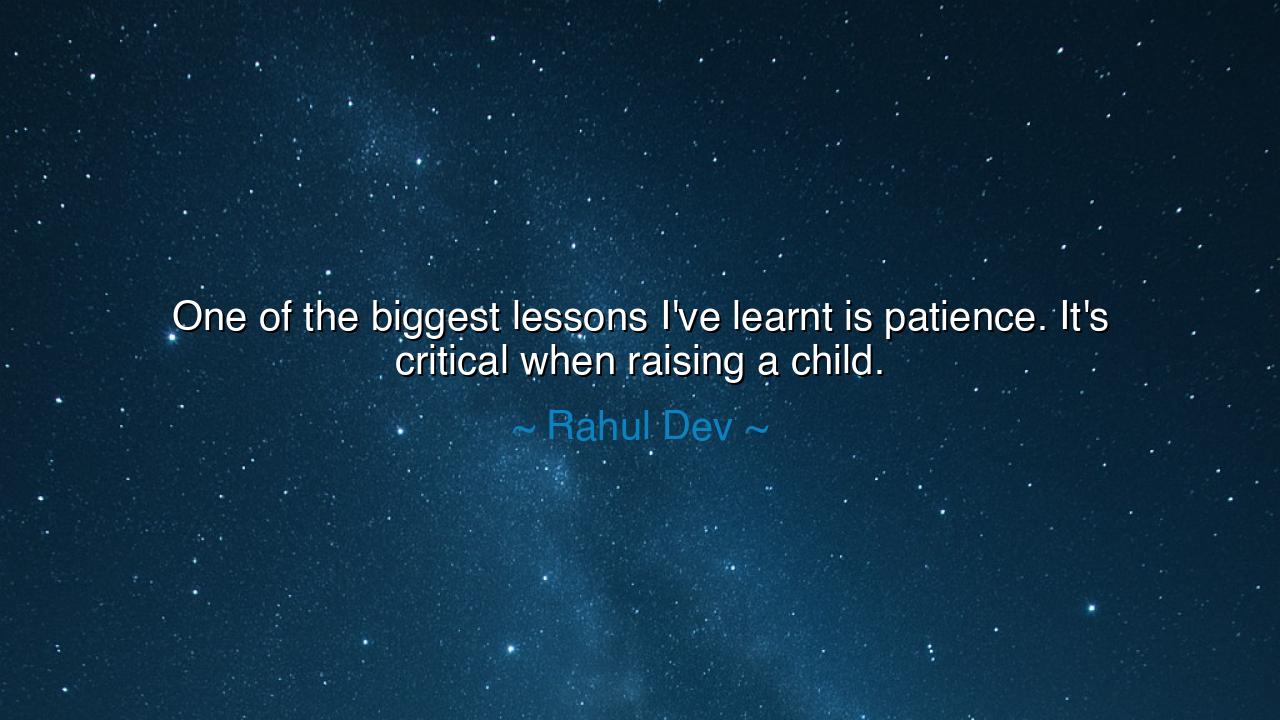 One of the biggest lessons I've learnt is patience. It's critical when raising a child.

~ Rahul Dev ~